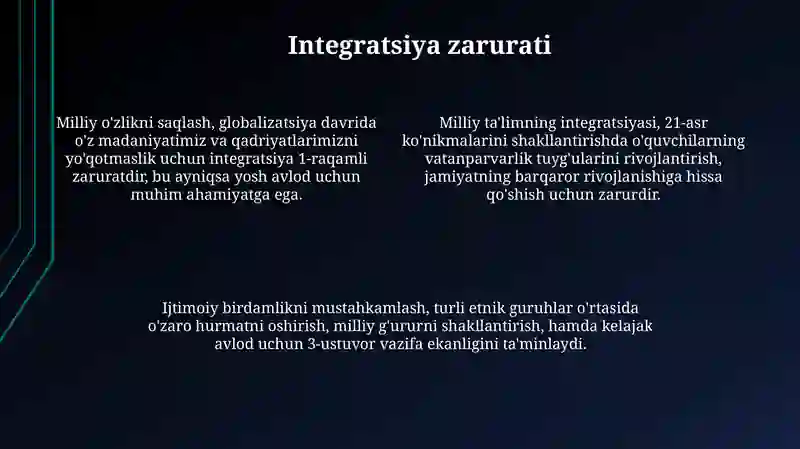 Integratsiya zarurati

Milliy o'zlikni saqlash, globalizatsiya davrida o'z madaniyatimiz va qadriyatlarimizni yo'qotmaslik uchun integratsiya 1-raqamli zaruratdir, bu ayniqsa yosh avlod uchun muhim ahamiyatga ega.

Milliy ta'limning integratsiyasi, 21-asr ko'nikmalarini shakllantirishda o'quvchilarning vatanparvarlik tuyg'ularini rivojlantirish, jamiyatning barqaror rivojlanishiga hissa qo'shish uchun zarurdir.

Ijtimoiy birdamlikni mustahkamlash, turli etnik guruhlar o'rtasida o'zaro hurmatni oshirish, milliy g'ururni shakllantirish, hamda kelajak avlod uchun 3-ustuvor vazifa ekanligini ta'minlaydi.